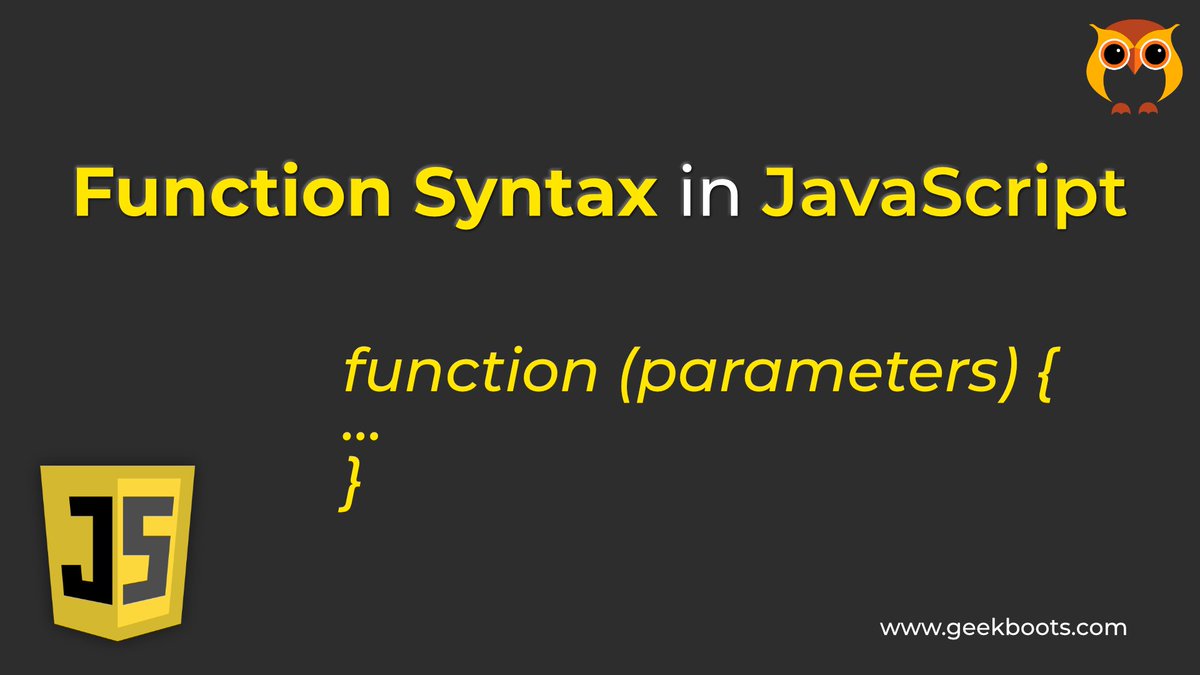 Function Syntax in JavaScript

function (parameters) {
...
}

JS

www.geekboots.com